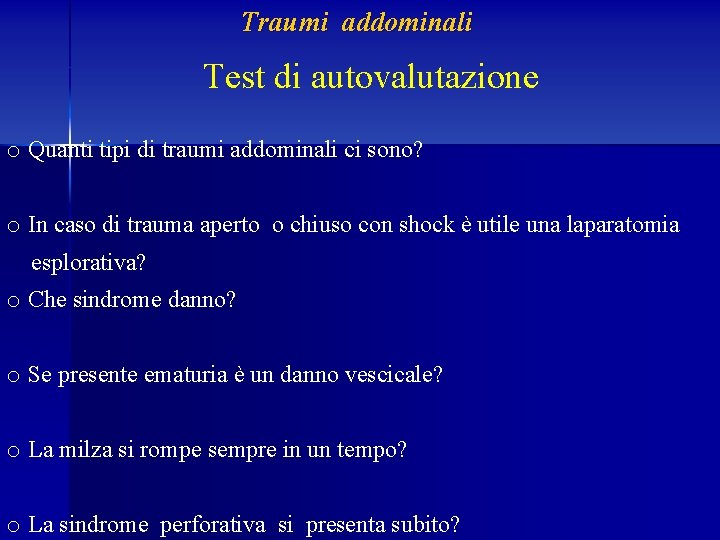 Traumi addominali

Test di autovalutazione

o Quanti tipi di traumi addominali ci sono?

o In caso di trauma aperto o chiuso con shock è utile una laparatomia esplorativa?

o Che sindrome danno?

o Se presente ematuria è un danno vescicale?

o La milza si rompe sempre in un tempo?

o La sindrome perforativa si presenta subito?